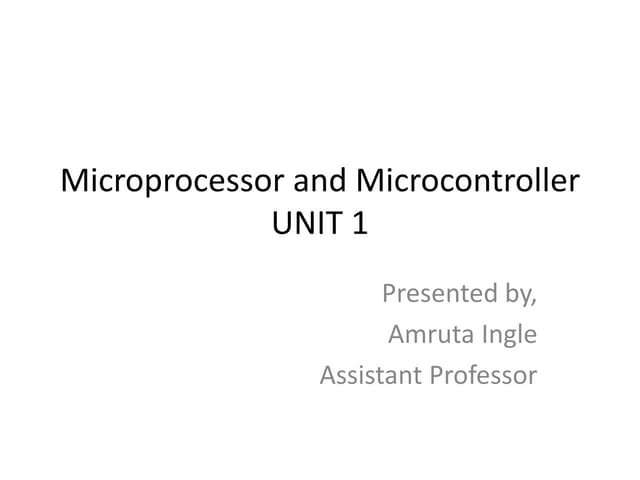 Microprocessor and Microcontroller
UNIT 1

Presented by,
Amruta Ingle
Assistant Professor